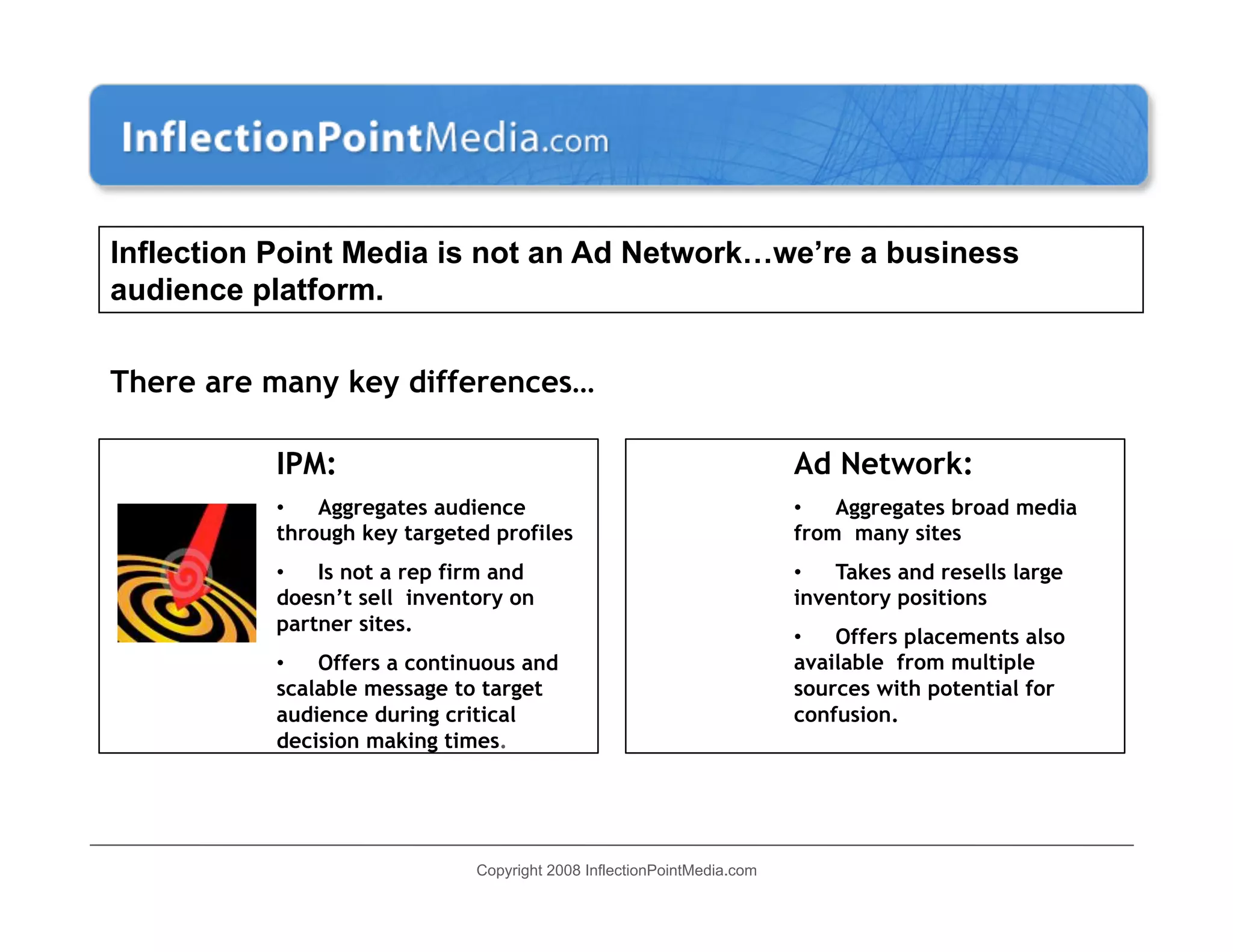 InflectionPointMedia.com

Inflection Point Media is not an Ad Network…we're a business audience platform.

There are many key differences…

IPM:

• Aggregates audience through key targeted profiles

• Is not a rep firm and doesn't sell inventory on partner sites.

• Offers a continuous and scalable message to target audience during critical decision making times.

Ad Network:

• Aggregates broad media from many sites

• Takes and resells large inventory positions

• Offers placements also available from multiple sources with potential for confusion.

Copyright 2008 InflectionPointMedia.com